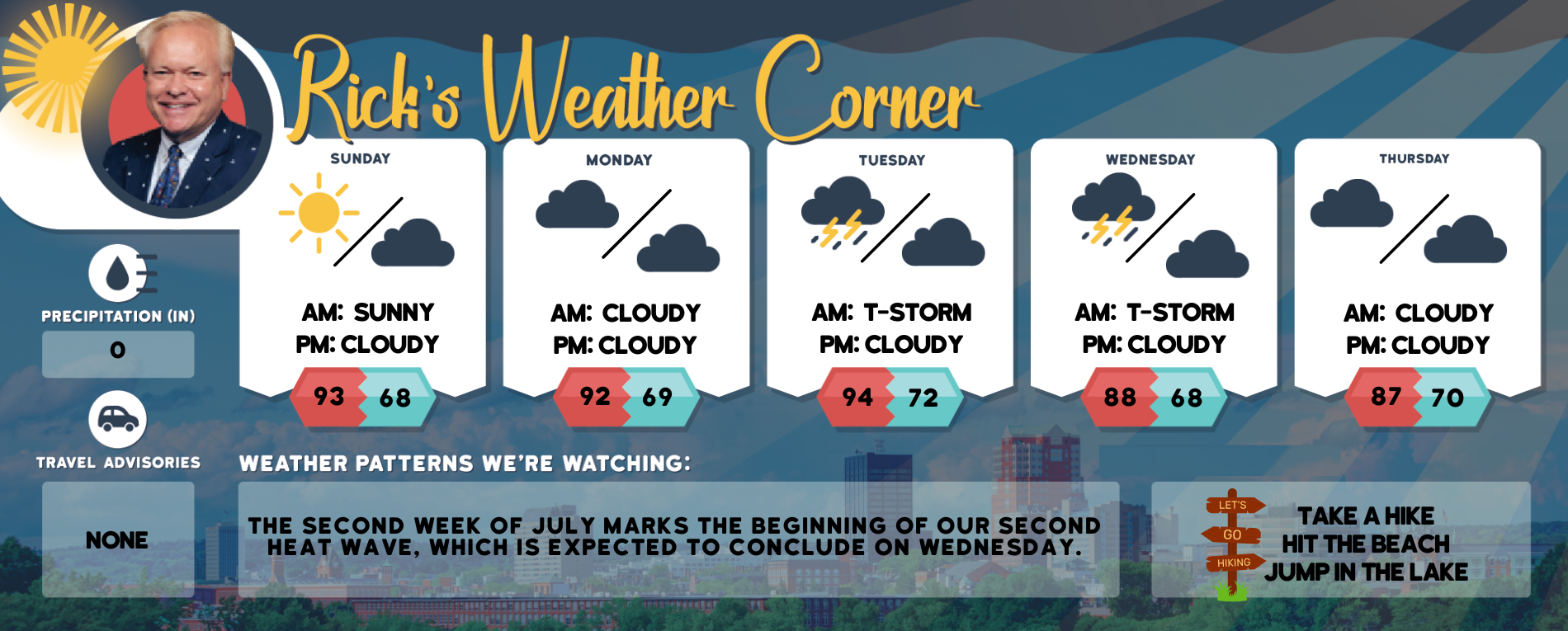 Rick's Weather Corner

SUNDAY
AM: SUNNY
PM: CLOUDY
93 68

MONDAY
AM: CLOUDY
PM: CLOUDY
92 69

TUESDAY
AM: T-STORM
PM: CLOUDY
94 72

WEDNESDAY
AM: T-STORM
PM: CLOUDY
88 68

THURSDAY
AM: CLOUDY
PM: CLOUDY
87 70

PRECIPITATION (IN)
0

TRAVEL ADVISORIES
NONE

WEATHER PATTERNS WE'RE WATCHING:

THE SECOND WEEK OF JULY MARKS THE BEGINNING OF OUR SECOND HEAT WAVE, WHICH IS EXPECTED TO CONCLUDE ON WEDNESDAY.

LET'S
GO
HIKING

TAKE A HIKE
HIT THE BEACH
JUMP IN THE LAKE